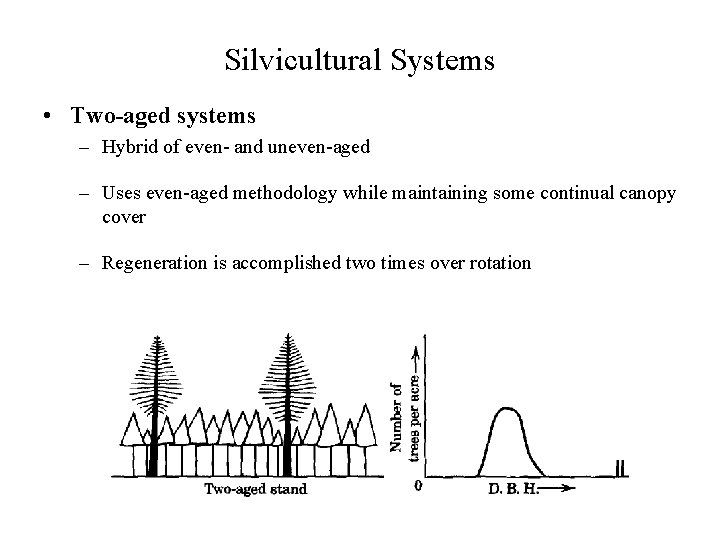 Silvicultural Systems

• Two-aged systems

– Hybrid of even- and uneven-aged

– Uses even-aged methodology while maintaining some continual canopy cover

– Regeneration is accomplished two times over rotation

Two-aged stand

Number of trees per acre

0

D. B. H.